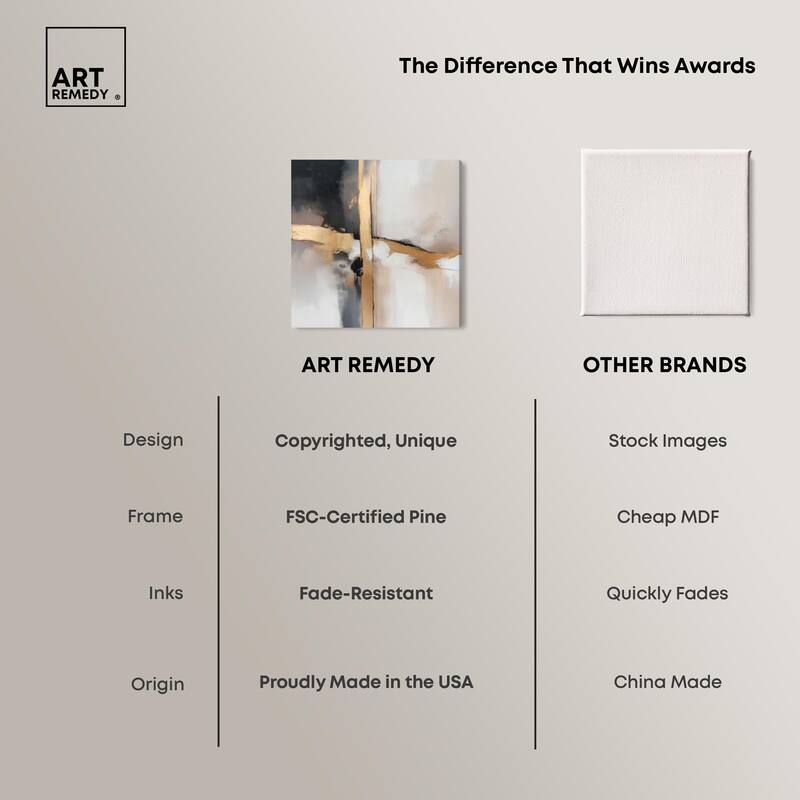 ART REMEDY ®

The Difference That Wins Awards

|  | ART REMEDY | OTHER BRANDS |
|---|---|---|
| Design | Copyrighted, Unique | Stock Images |
| Frame | FSC-Certified Pine | Cheap MDF |
| Inks | Fade-Resistant | Quickly Fades |
| Origin | Proudly Made in the USA | China Made |